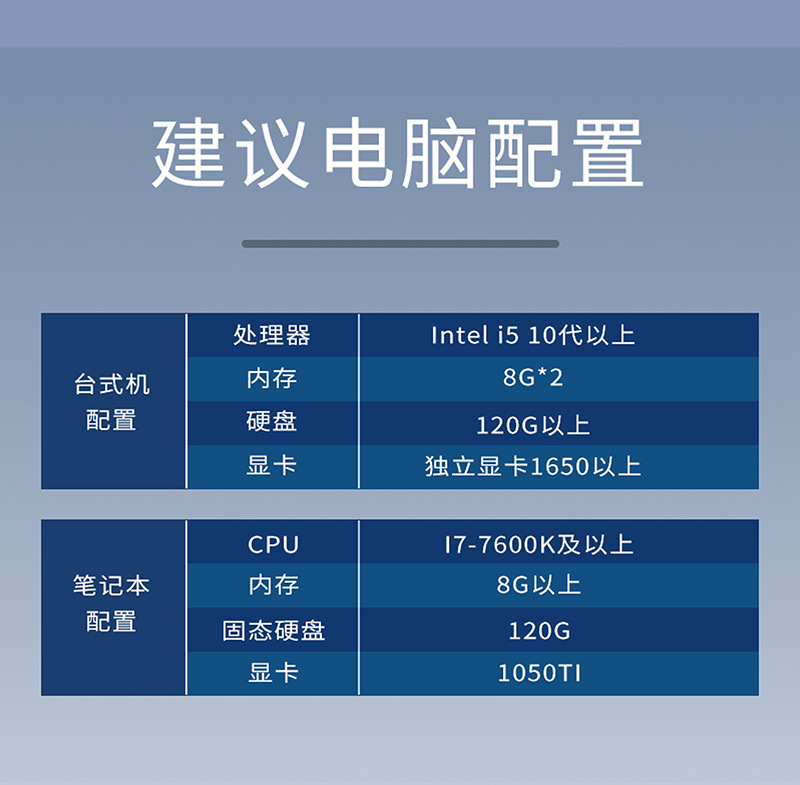 建议电脑配置

| 台式机配置 | 处理器 | Intel i5 10代以上 |
|---|---|---|
| | 内存 | 8G*2 |
| | 硬盘 | 120G以上 |
| | 显卡 | 独立显卡1650以上 |

| 笔记本配置 | CPU | I7-7600K及以上 |
|---|---|---|
| | 内存 | 8G以上 |
| | 固态硬盘 | 120G |
| | 显卡 | 1050TI |